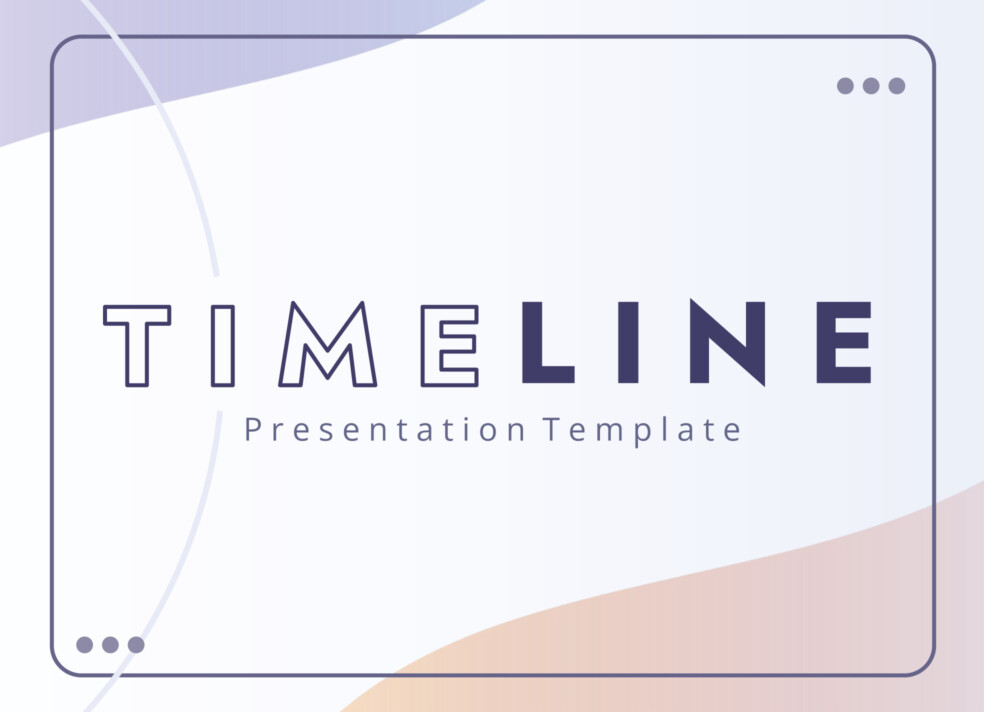 TIMELINE
Presentation Template